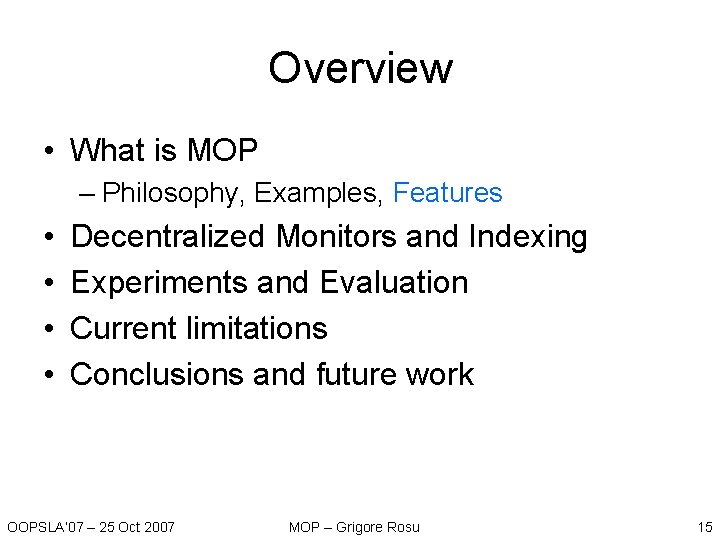 Overview

• What is MOP
– Philosophy, Examples, Features
• Decentralized Monitors and Indexing
• Experiments and Evaluation
• Current limitations
• Conclusions and future work

OOPSLA'07 – 25 Oct 2007
MOP – Grigore Rosu
15